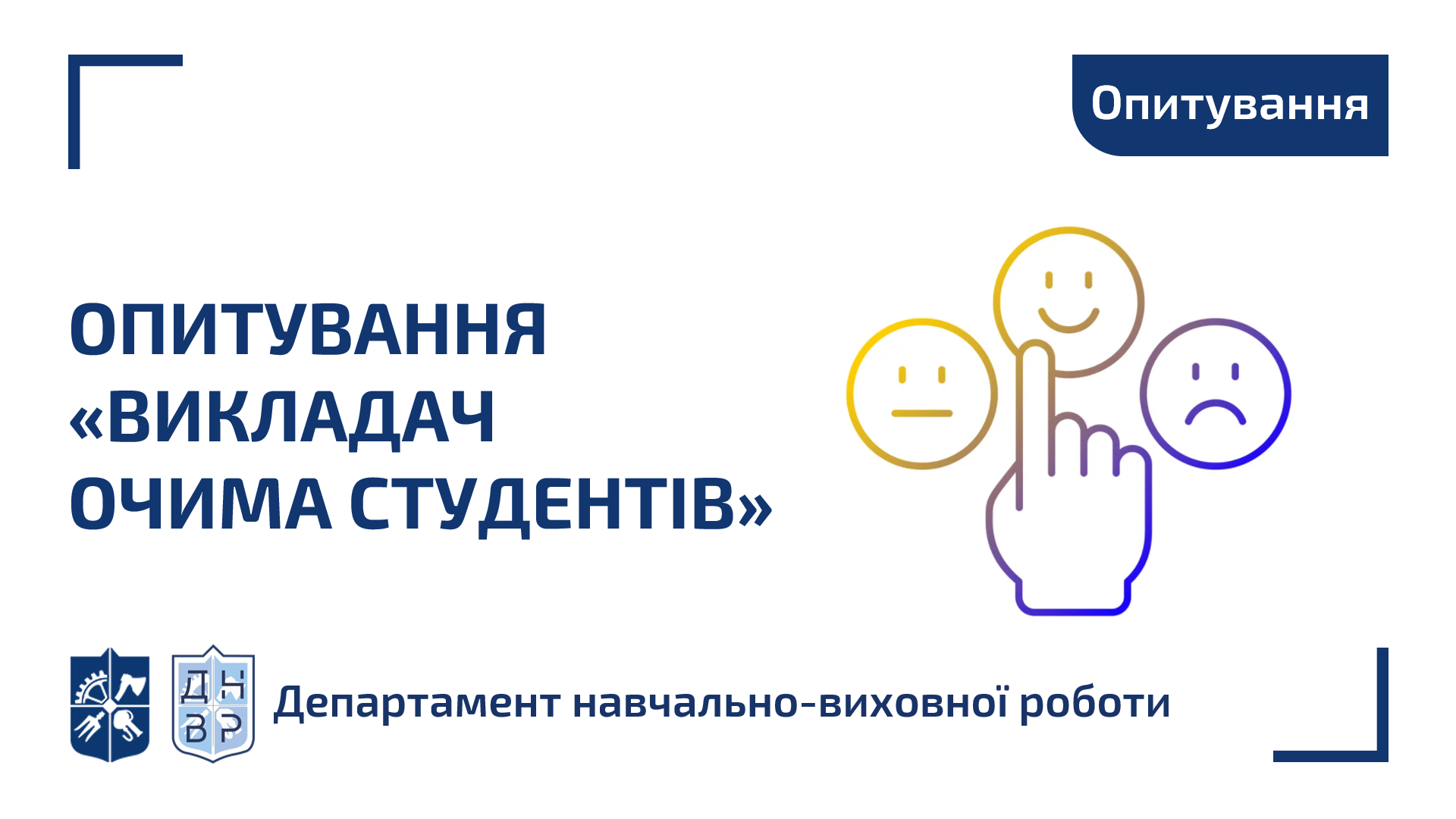 Опитування

ОПИТУВАННЯ «ВИКЛАДАЧ ОЧИМА СТУДЕНТІВ»

ДН
ВР

Департамент навчально-виховної роботи